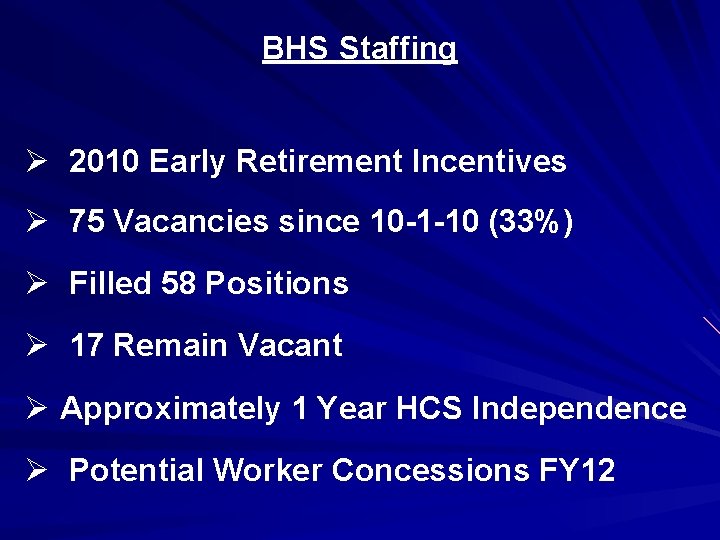 BHS Staffing

➢ 2010 Early Retirement Incentives

➢ 75 Vacancies since 10-1-10 (33%)

➢ Filled 58 Positions

➢ 17 Remain Vacant

➢ Approximately 1 Year HCS Independence

➢ Potential Worker Concessions FY12